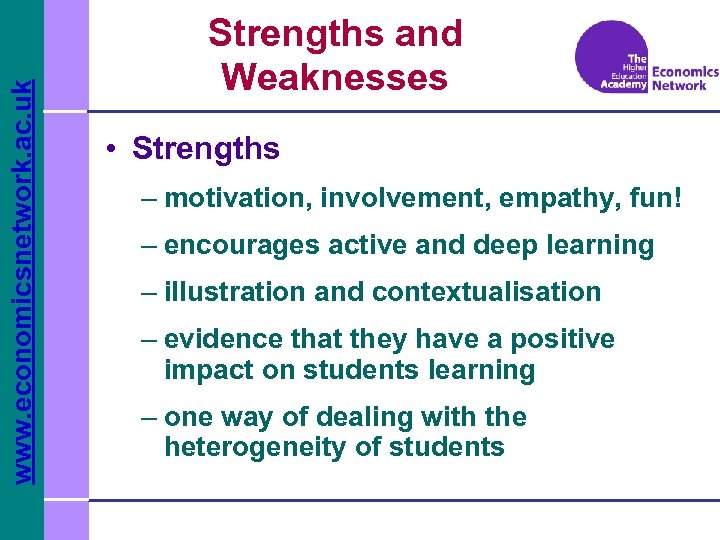 www.economicsnetwork.ac.uk

Strengths and Weaknesses

The Higher Education Academy Economics Network

• Strengths
– motivation, involvement, empathy, fun!
– encourages active and deep learning
– illustration and contextualisation
– evidence that they have a positive impact on students learning
– one way of dealing with the heterogeneity of students